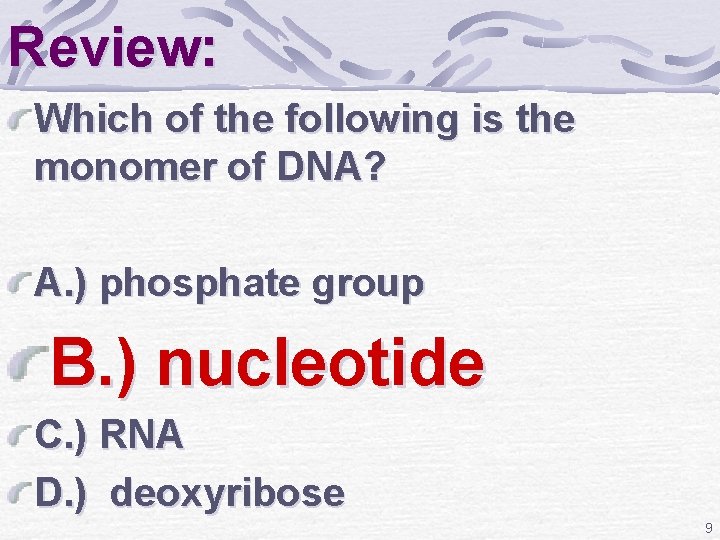 Review:

Which of the following is the monomer of DNA?

A.) phosphate group

B.) nucleotide

C.) RNA

D.) deoxyribose

9